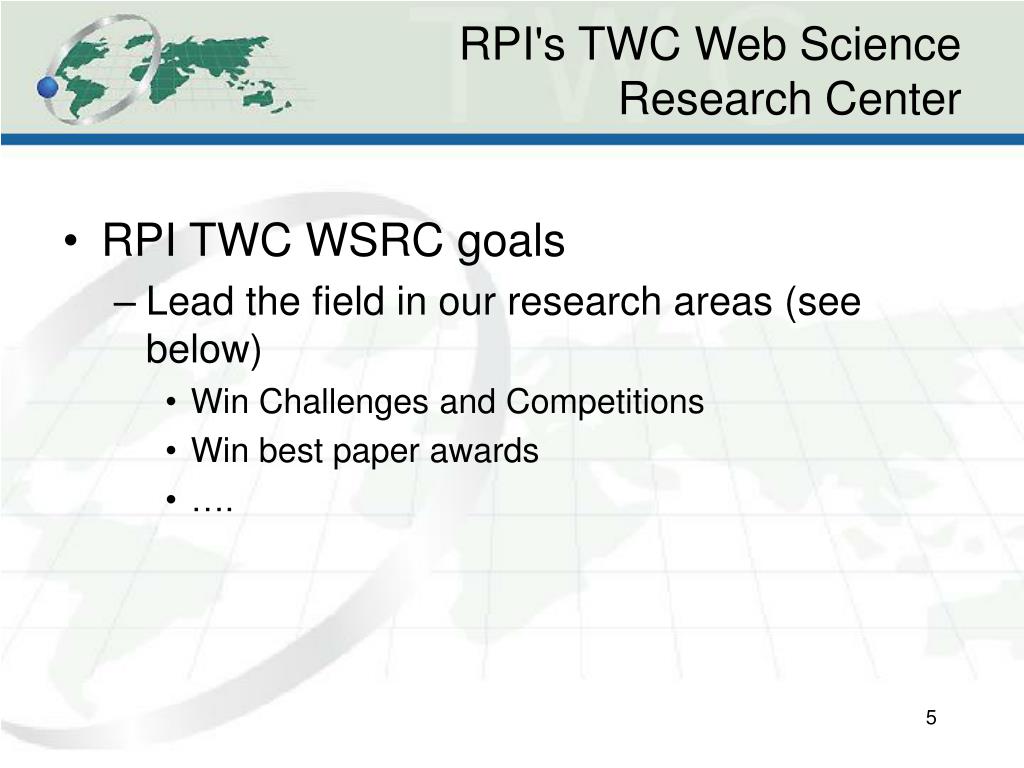 RPI's TWC Web Science Research Center

• RPI TWC WSRC goals
– Lead the field in our research areas (see below)
• Win Challenges and Competitions
• Win best paper awards
• ….

5